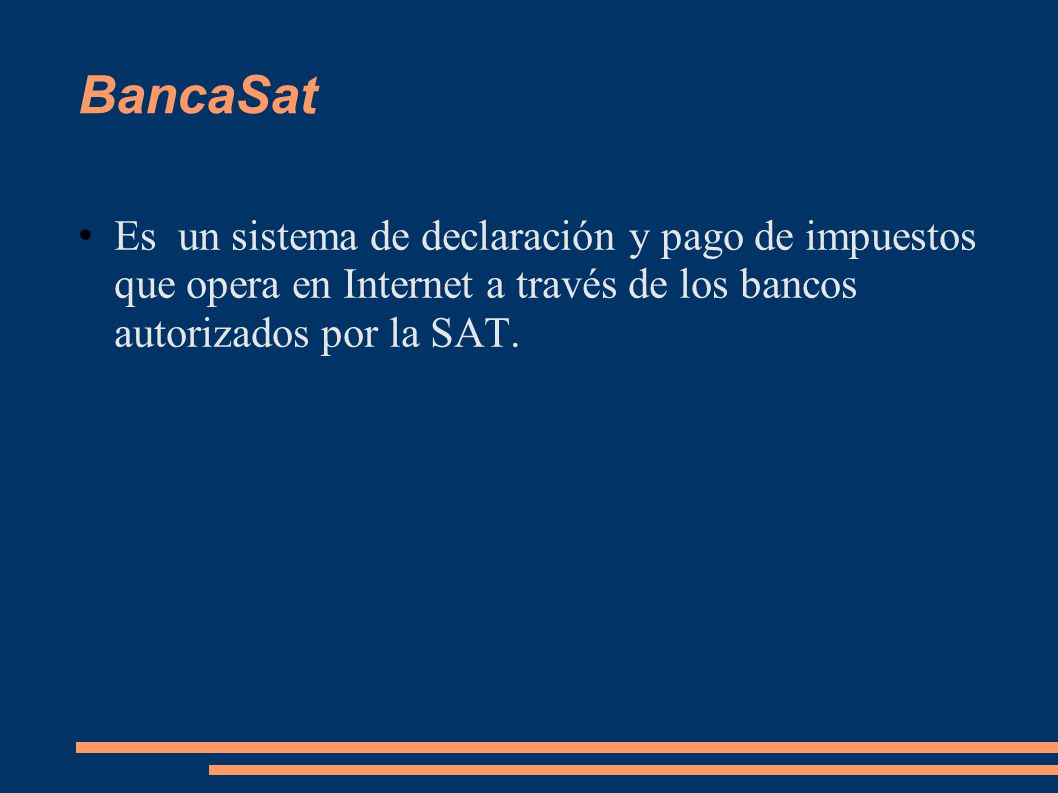 BancaSat

• Es un sistema de declaración y pago de impuestos que opera en Internet a través de los bancos autorizados por la SAT.